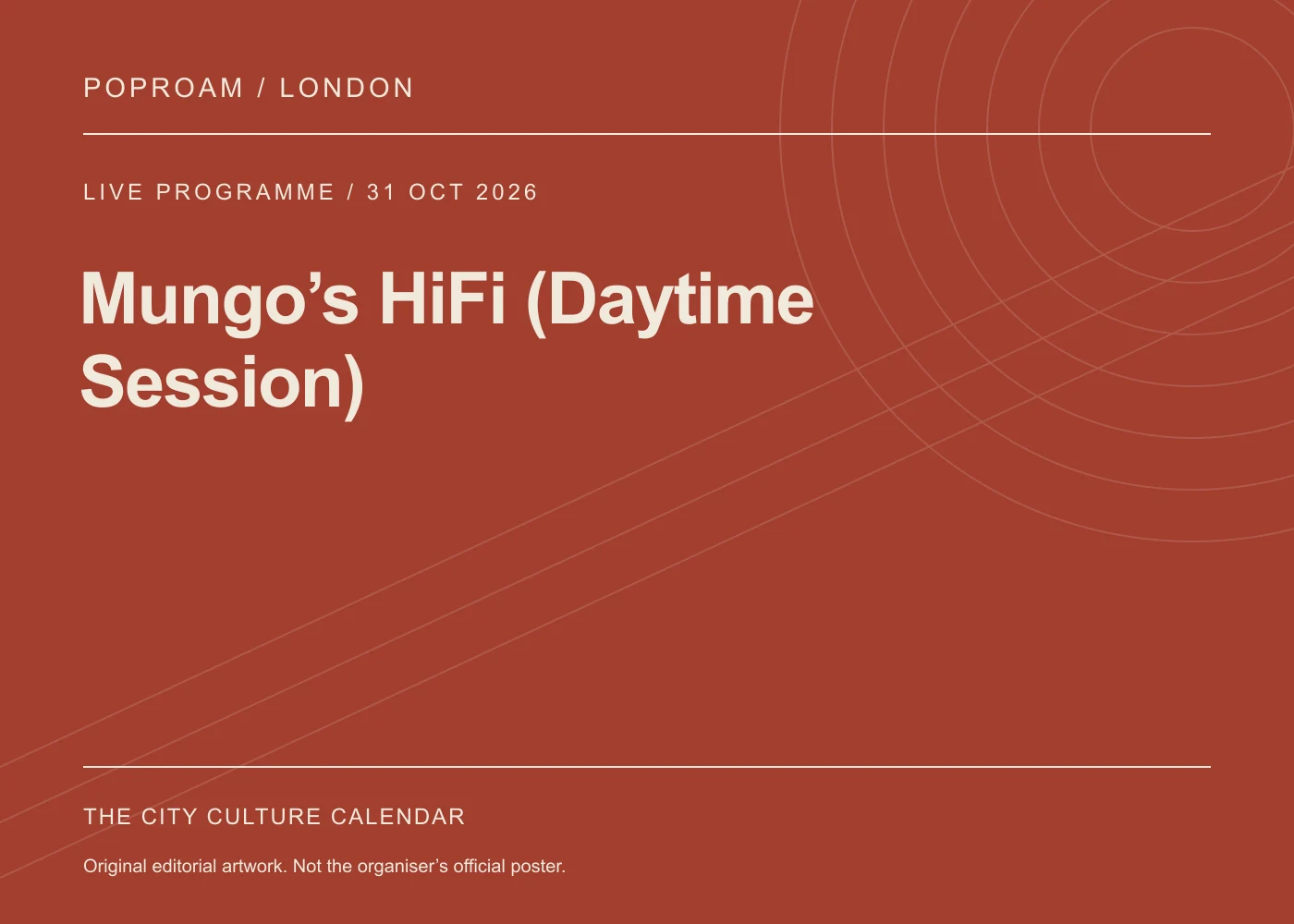 POPROAM / LONDON

LIVE PROGRAMME / 31 OCT 2026

Mungo’s HiFi (Daytime Session)

THE CITY CULTURE CALENDAR

Original editorial artwork. Not the organiser’s official poster.